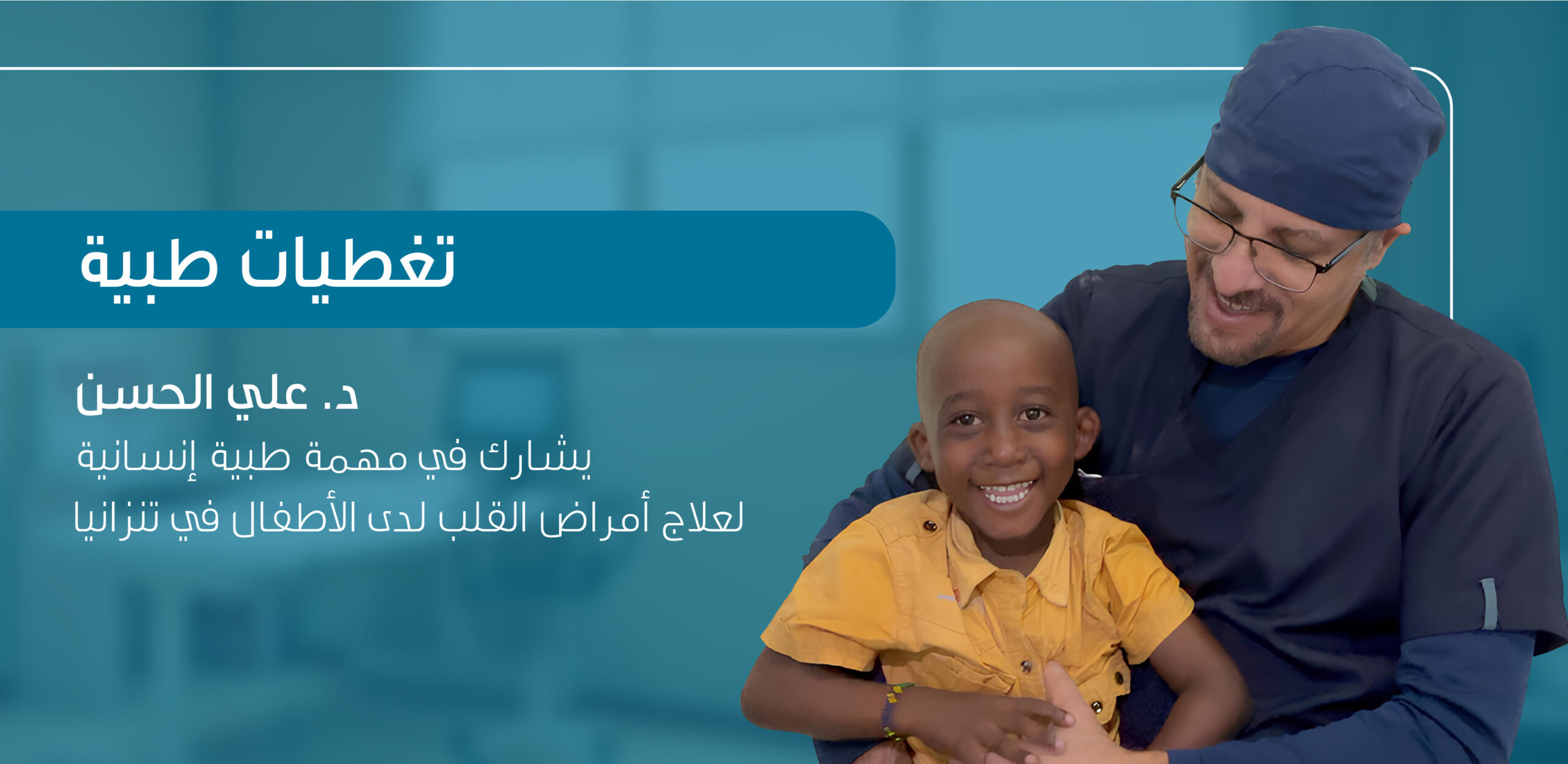 تغطيات طبية

د. علي الحسن
يشارك في مهمة طبية إنسانية
لعلاج أمراض القلب لدى الأطفال في تنزانيا